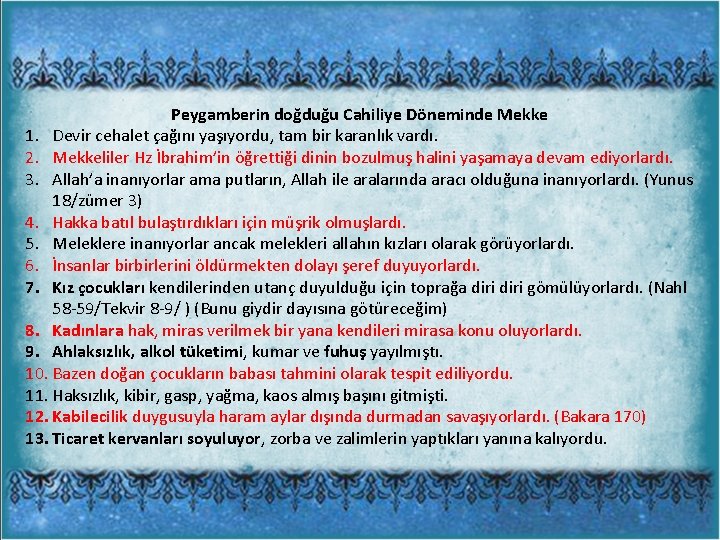 Peygamberin doğduğu Cahiliye Döneminde Mekke

1. Devir cehalet çağını yaşıyordu, tam bir karanlık vardı.
2. Mekkeliler Hz İbrahim'in öğrettiği dinin bozulmuş halini yaşamaya devam ediyorlardı.
3. Allah'a inanıyorlar ama putların, Allah ile aralarında aracı olduğuna inanıyorlardı. (Yunus 18/zümer 3)
4. Hakka batıl bulaştırdıkları için müşrik olmuşlardı.
5. Meleklere inanıyorlar ancak melekleri allahın kızları olarak görüyorlardı.
6. İnsanlar birbirlerini öldürmekten dolayı şeref duyuyorlardı.
7. Kız çocukları kendilerinden utanç duyulduğu için toprağa diri diri gömülüyorlardı. (Nahl 58-59/Tekvir 8-9/ ) (Bunu giydir dayısına götüreceğim)
8. Kadınlara hak, miras verilmek bir yana kendileri mirasa konu oluyorlardı.
9. Ahlaksızlık, alkol tüketimi, kumar ve fuhuş yayılmıştı.
10. Bazen doğan çocukların babası tahmini olarak tespit ediliyordu.
11. Haksızlık, kibir, gasp, yağma, kaos almış başını gitmişti.
12. Kabilecilik duygusuyla haram aylar dışında durmadan savaşıyorlardı. (Bakara 170)
13. Ticaret kervanları soyuluyor, zorba ve zalimlerin yaptıkları yanına kalıyordu.